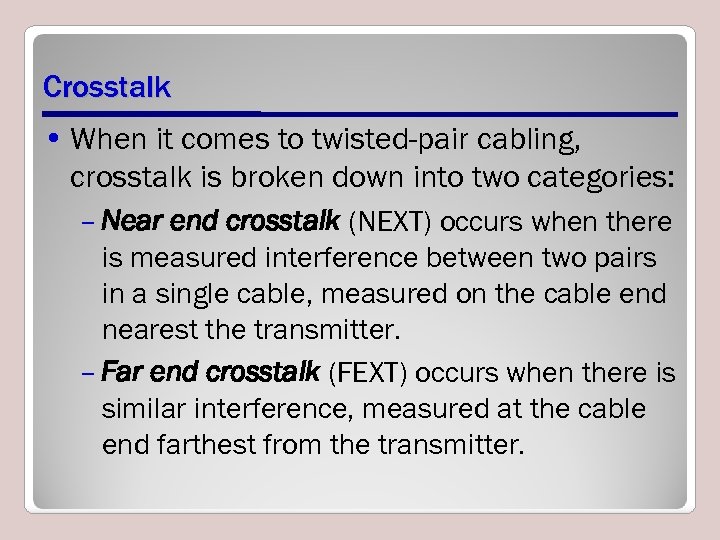 Crosstalk

• When it comes to twisted-pair cabling, crosstalk is broken down into two categories:

– Near end crosstalk (NEXT) occurs when there is measured interference between two pairs in a single cable, measured on the cable end nearest the transmitter.

– Far end crosstalk (FEXT) occurs when there is similar interference, measured at the cable end farthest from the transmitter.